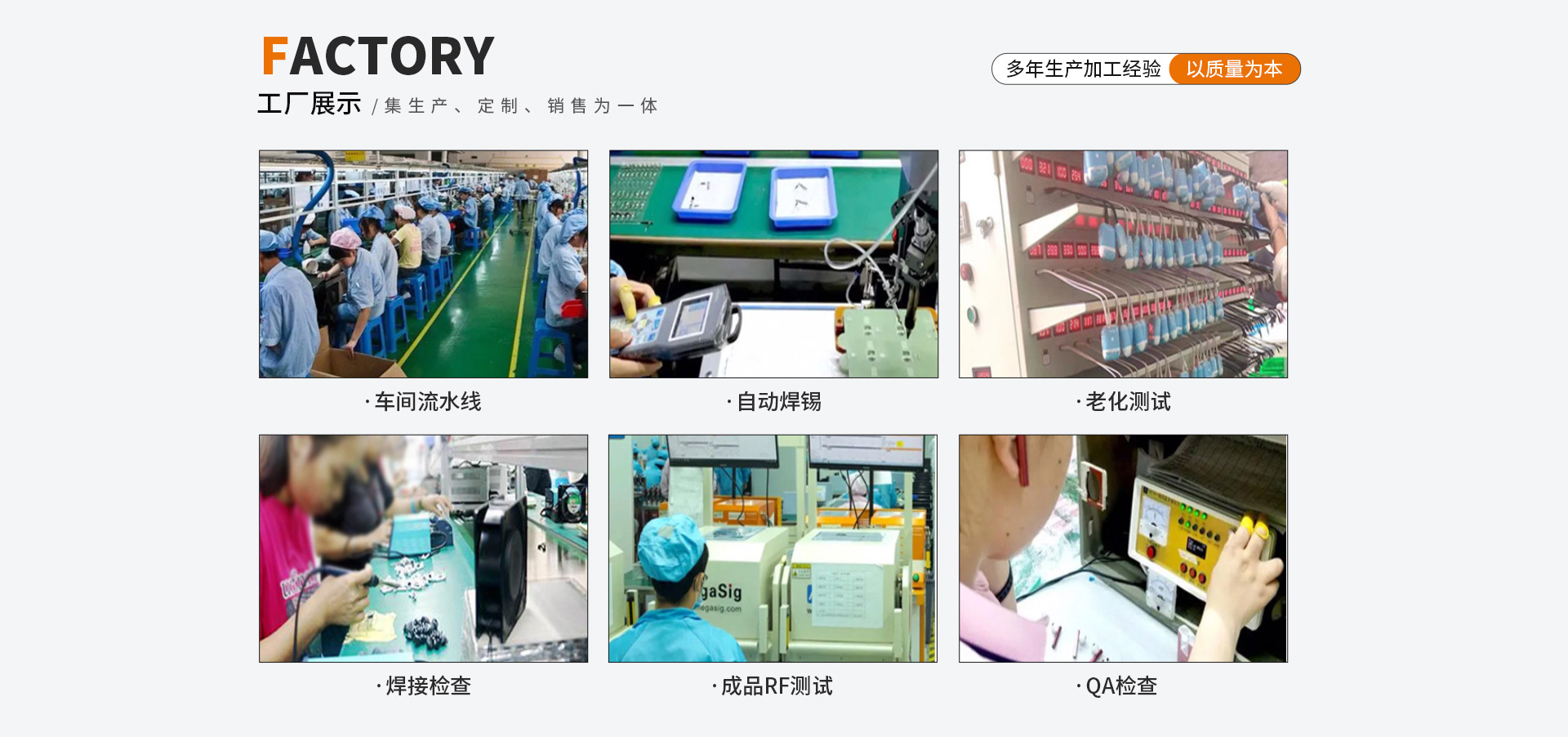 FACTORY
工厂展示 / 集生产、定制、销售为一体

多年生产加工经验 以质量为本

· 车间流水线

· 自动焊锡

· 老化测试

gaSig
megasig.com

· 焊接检查

· 成品RF测试

· QA检查